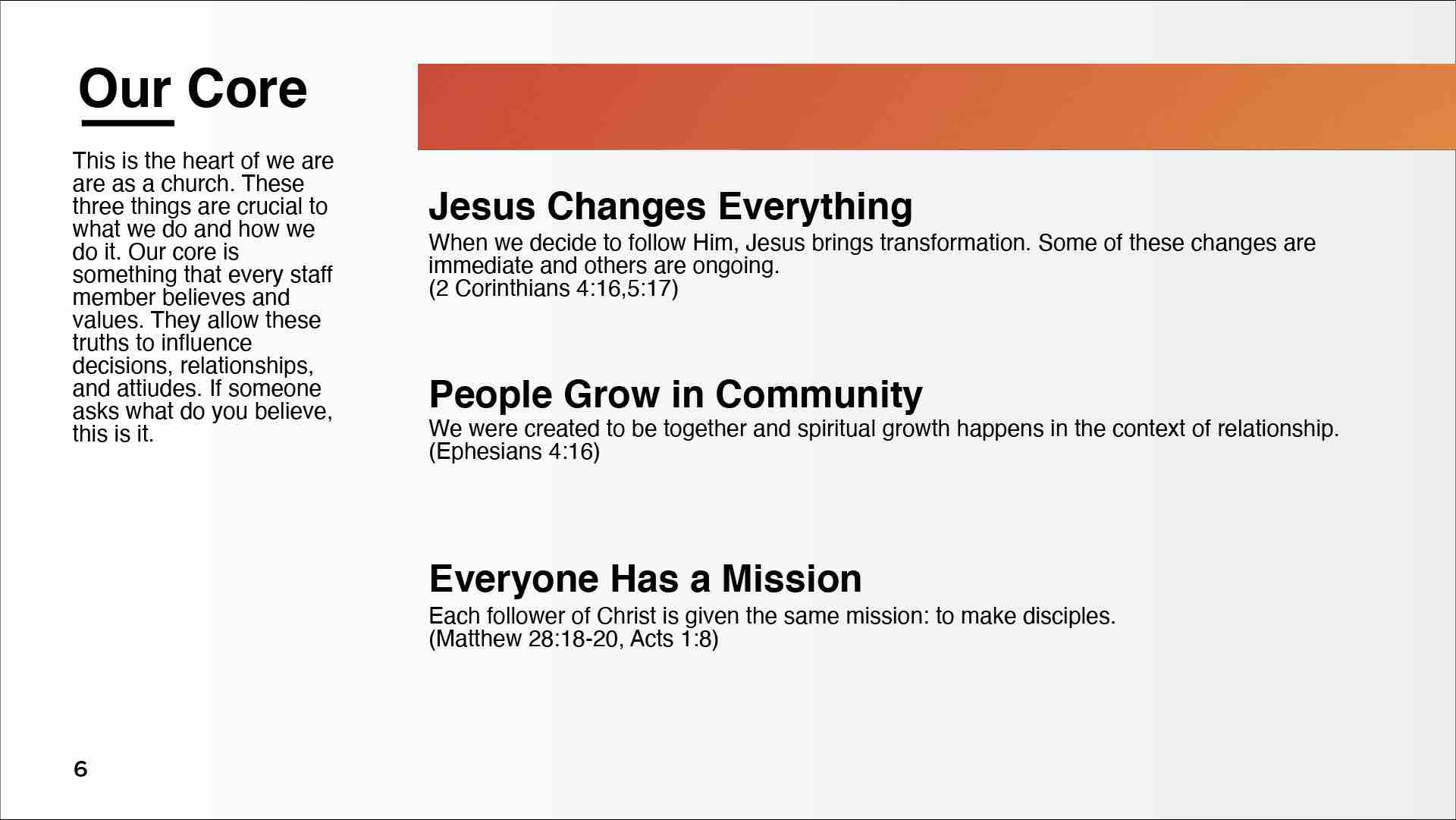 Our Core

This is the heart of we are are as a church. These three things are crucial to what we do and how we do it. Our core is something that every staff member believes and values. They allow these truths to influence decisions, relationships, and attiudes. If someone asks what do you believe, this is it.

Jesus Changes Everything
When we decide to follow Him, Jesus brings transformation. Some of these changes are immediate and others are ongoing.
(2 Corinthians 4:16,5:17)

People Grow in Community
We were created to be together and spiritual growth happens in the context of relationship.
(Ephesians 4:16)

Everyone Has a Mission
Each follower of Christ is given the same mission: to make disciples.
(Matthew 28:18-20, Acts 1:8)

6